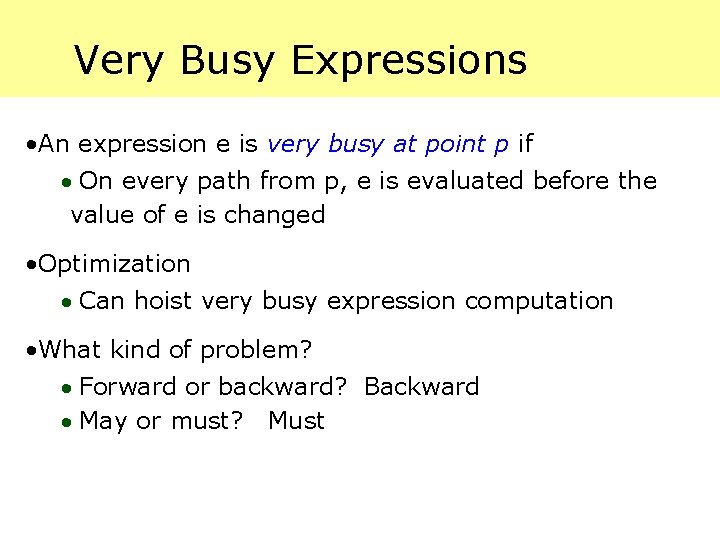 Very Busy Expressions

•An expression e is very busy at point p if

• On every path from p, e is evaluated before the value of e is changed

•Optimization

• Can hoist very busy expression computation

•What kind of problem?

• Forward or backward? Backward
• May or must? Must